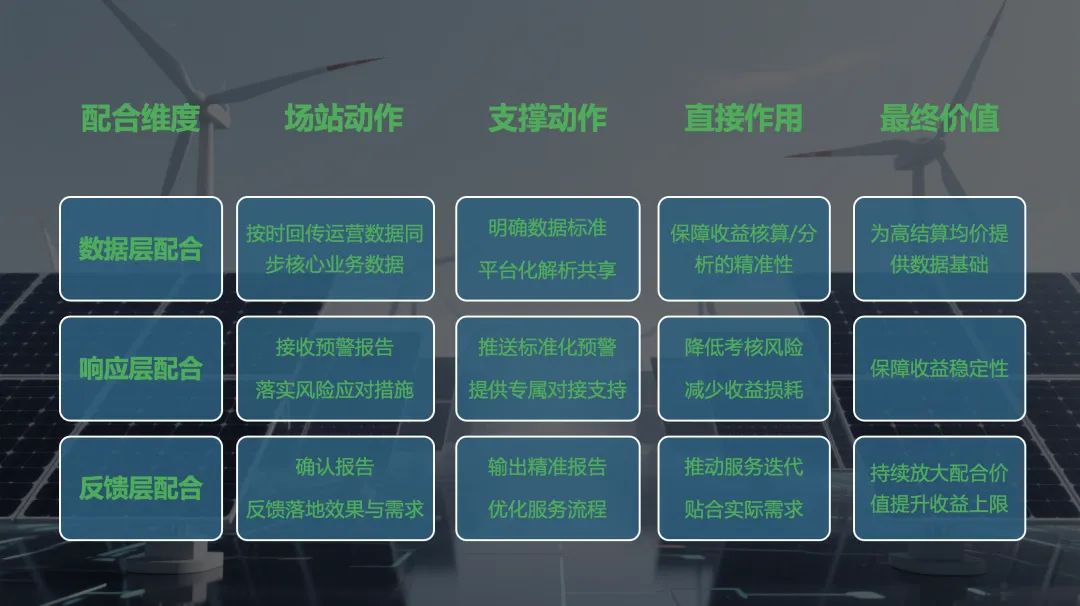 | 配合维度 | 场站动作 | 支撑动作 | 直接作用 | 最终价值 |
|---|---|---|---|---|
| 数据层配合 | 按时回传运营数据同步核心业务数据 | 明确数据标准 平台化解析共享 | 保障收益核算/分析的精准性 | 为高结算均价提供数据基础 |
| 响应层配合 | 接收预警报告 落实风险应对措施 | 推送标准化预警 提供专属对接支持 | 降低考核风险 减少收益损耗 | 保障收益稳定性 |
| 反馈层配合 | 确认报告 反馈落地效果与需求 | 输出精准报告 优化服务流程 | 推动服务迭代 贴合实际需求 | 持续放大配合价值提升收益上限 |